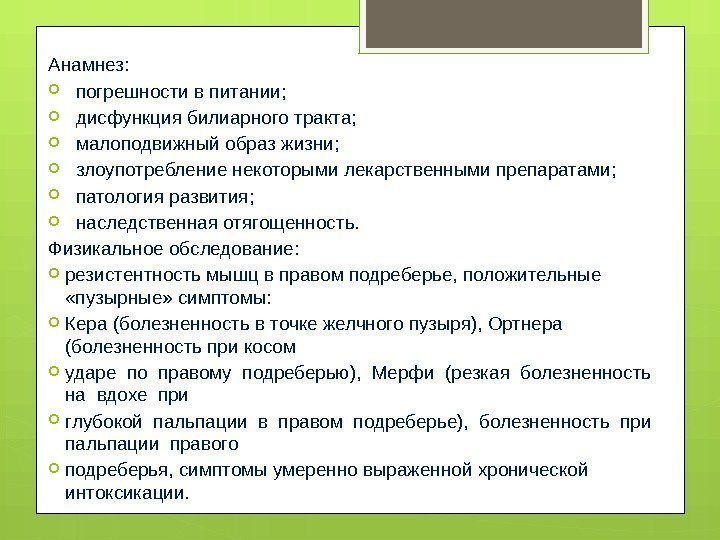 Анамнез:

погрешности в питании;

дисфункция билиарного тракта;

малоподвижный образ жизни;

злоупотребление некоторыми лекарственными препаратами;

патология развития;

наследственная отягощенность.

Физикальное обследование:

резистентность мышц в правом подреберье, положительные «пузырные» симптомы:

Кера (болезненность в точке желчного пузыря), Ортнера (болезненность при косом

ударе по правому подреберью), Мерфи (резкая болезненность на вдохе при

глубокой пальпации в правом подреберье), болезненность при пальпации правого

подреберья, симптомы умеренно выраженной хронической интоксикации.